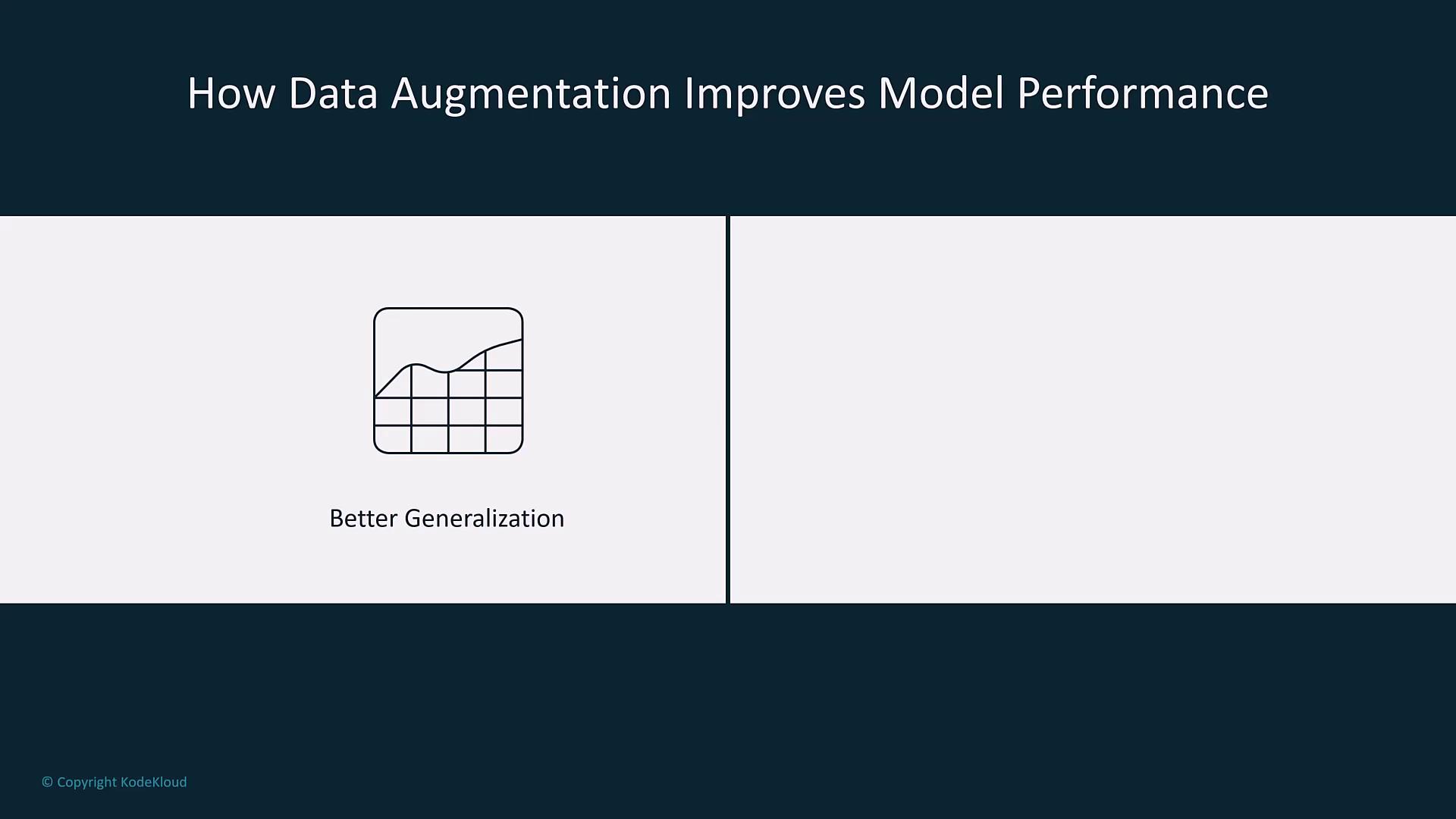 How Data Augmentation Improves Model Performance

Better Generalization

© Copyright KodeKloud